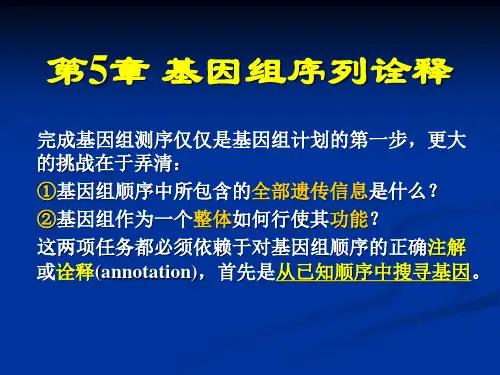 第5章 基因组序列诠释

完成基因组测序仅仅是基因组计划的第一步，更大的挑战在于弄清：

①基因组顺序中所包含的全部遗传信息是什么？

②基因组作为一个整体如何行使其功能？

这两项任务都必须依赖于对基因组顺序的正确注解或诠释(annotation)，首先是从已知顺序中搜寻基因。